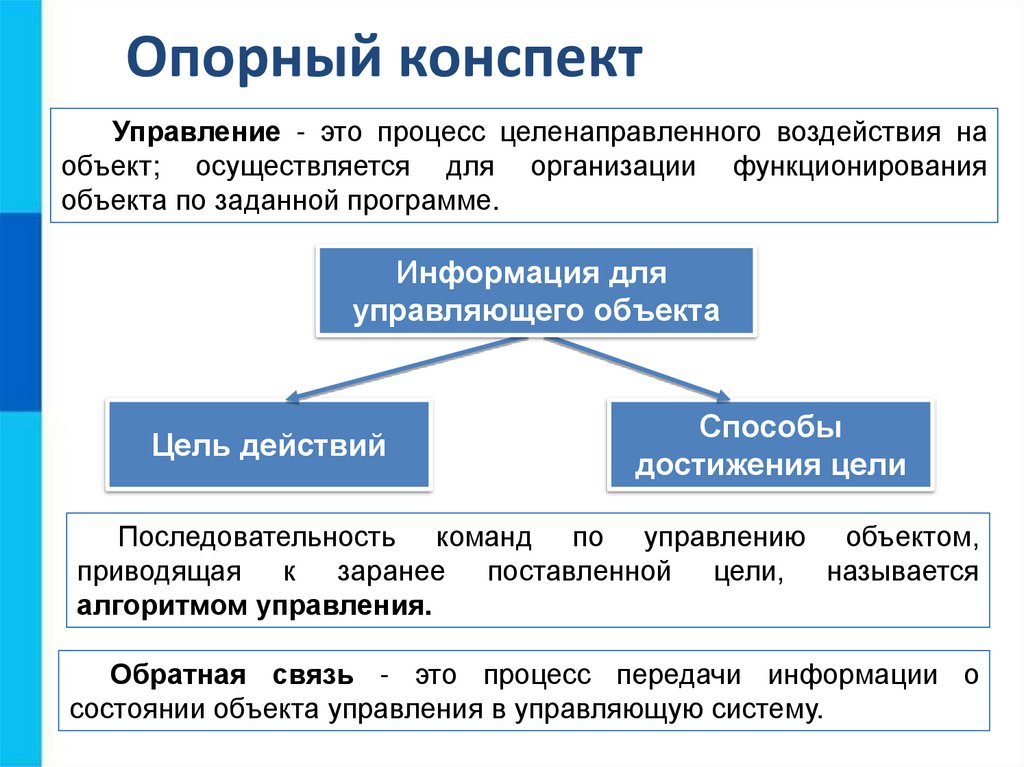 Опорный конспект

Управление - это процесс целенаправленного воздействия на объект; осуществляется для организации функционирования объекта по заданной программе.

Информация для управляющего объекта

Цель действий

Способы достижения цели

Последовательность команд по управлению объектом, приводящая к заранее поставленной цели, называется алгоритмом управления.

Обратная связь - это процесс передачи информации о состоянии объекта управления в управляющую систему.